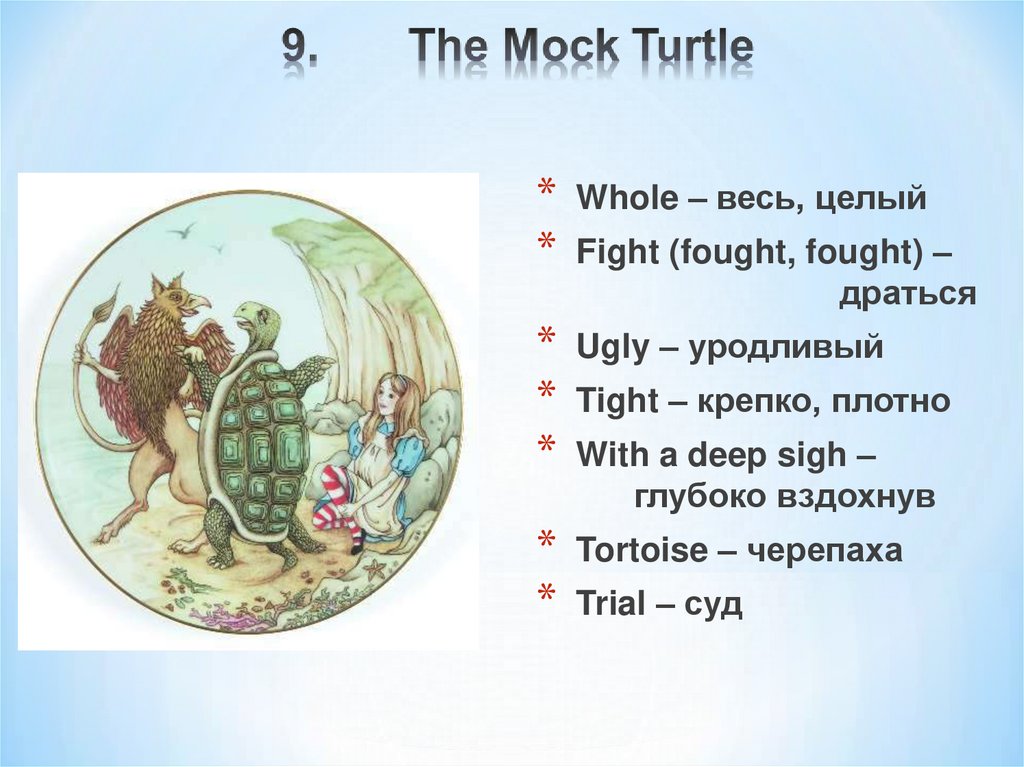 9. The Mock Turtle

* Whole – весь, целый
* Fight (fought, fought) – драться
* Ugly – уродливый
* Tight – крепко, плотно
* With a deep sigh – глубоко вздохнув
* Tortoise – черепаха
* Trial – суд